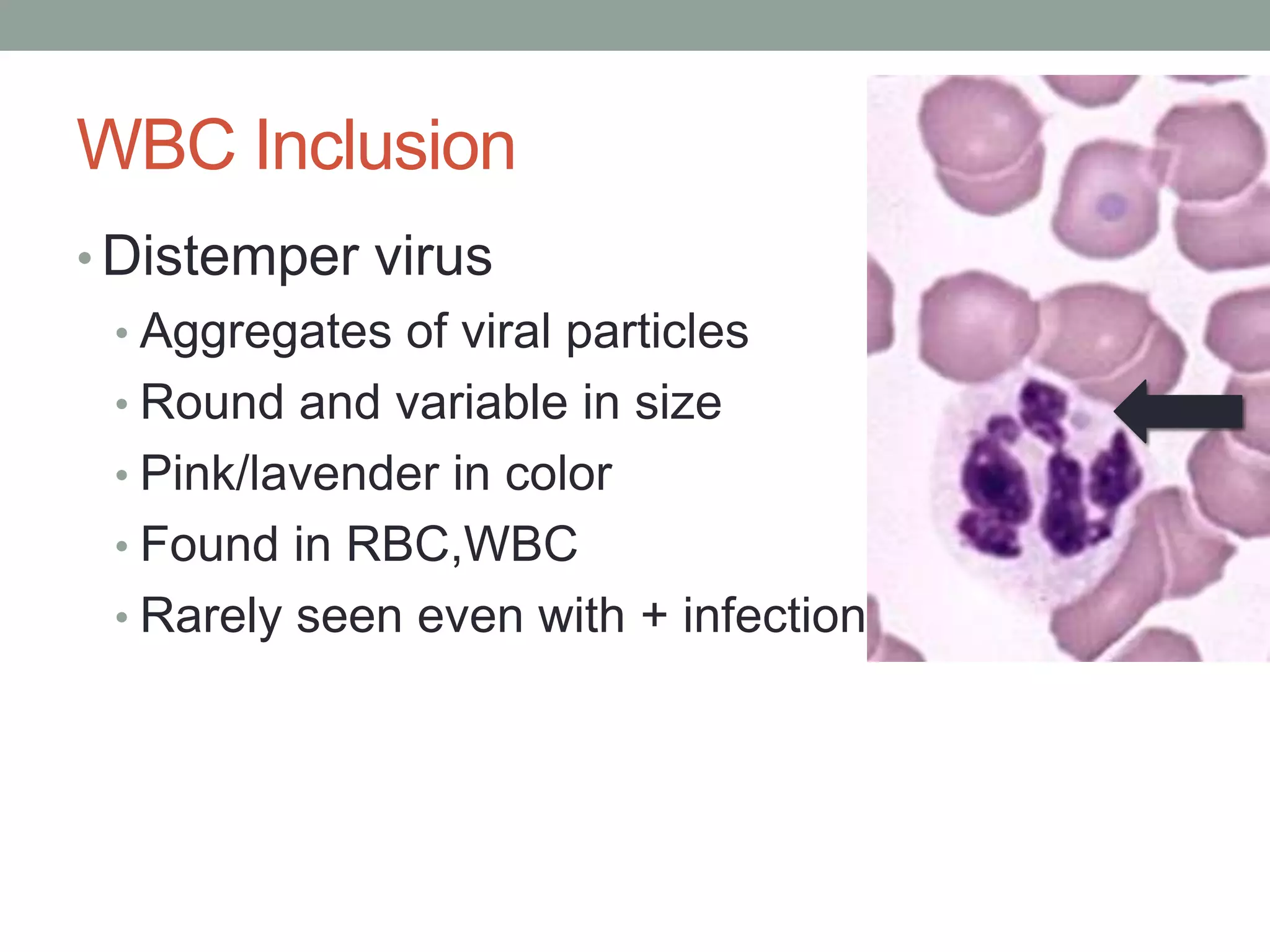 WBC Inclusion

• Distemper virus
  • Aggregates of viral particles
  • Round and variable in size
  • Pink/lavender in color
  • Found in RBC,WBC
  • Rarely seen even with + infection